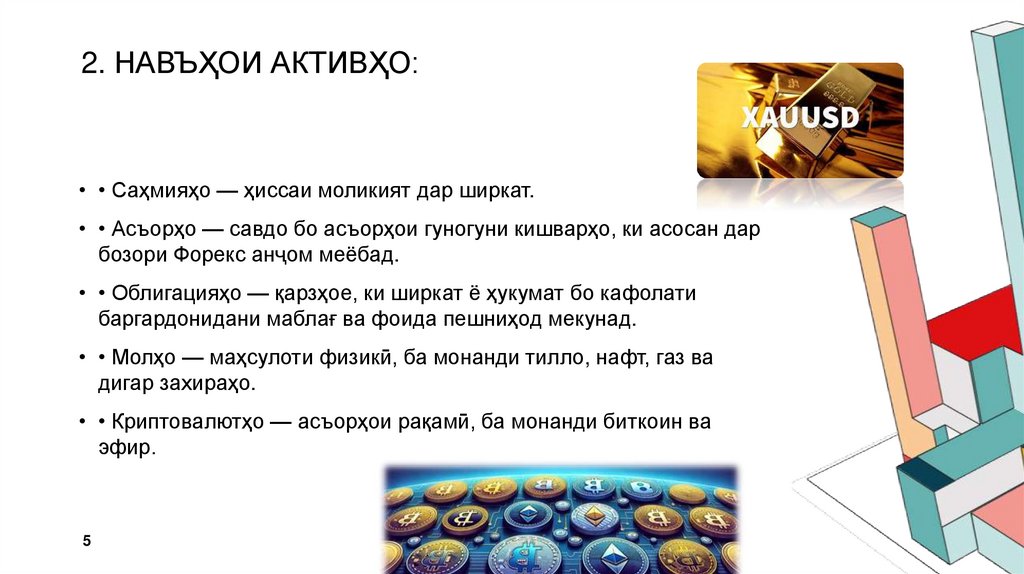 2. НАВЪҲОИ АКТИВҲО:

XAUUSD

• • Саҳмияҳо — ҳиссаи моликият дар ширкат.

• • Асъорҳо — савдо бо асъорҳои гуногуни кишварҳо, ки асосан дар бозори Форекс анҷом меёбад.

• • Облигацияҳо — қарзҳое, ки ширкат ё ҳукумат бо кафолати баргардонидани маблағ ва фоида пешниҳод мекунад.

• • Молҳо — маҳсулоти физикӣ, ба монанди тилло, нафт, газ ва дигар захираҳо.

• • Криптовалютҳо — асъорҳои рақамӣ, ба монанди биткоин ва эфир.

5